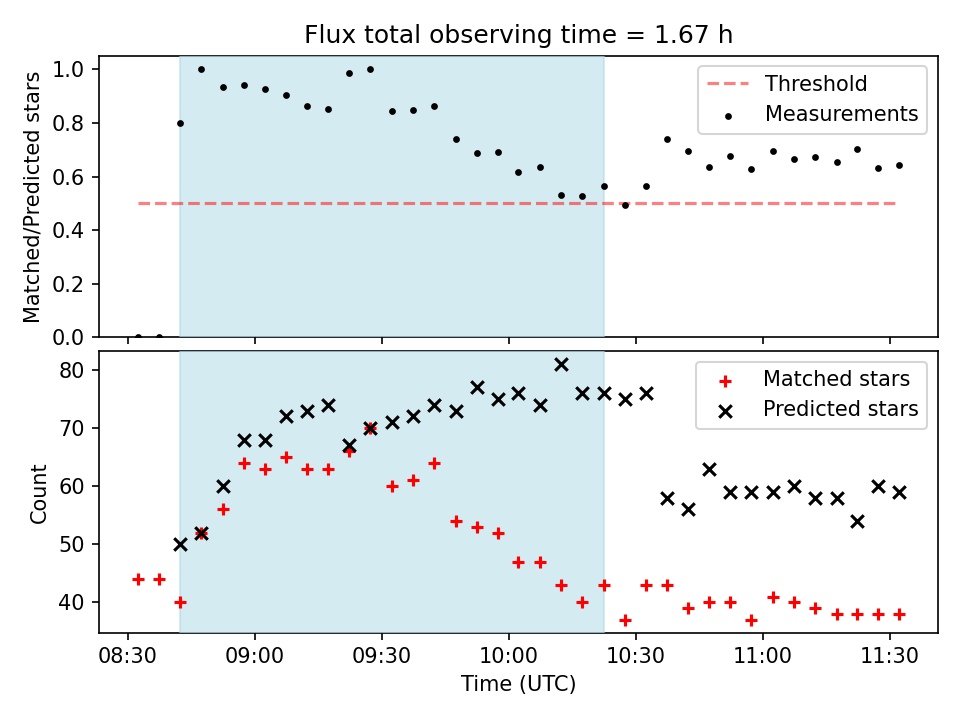 Flux total observing time = 1.67 h

Matched/Predicted stars

1.0
0.8
0.6
0.4
0.2
0.0

Threshold
Measurements

Count

80
70
60
50
40

Matched stars
Predicted stars

08:30
09:00
09:30
10:00
10:30
11:00
11:30

Time (UTC)